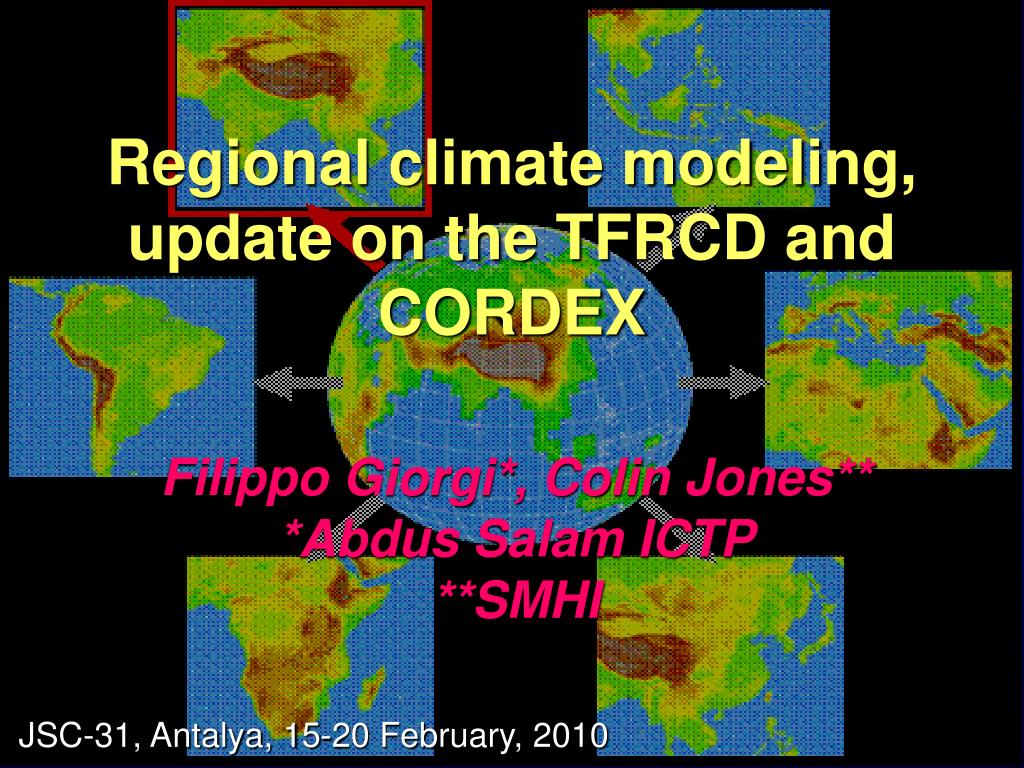 Regional climate modeling, update on the TFRCD and CORDEX

Filippo Giorgi*, Colin Jones**
*Abdus Salam ICTP
**SMHI

JSC-31, Antalya, 15-20 February, 2010